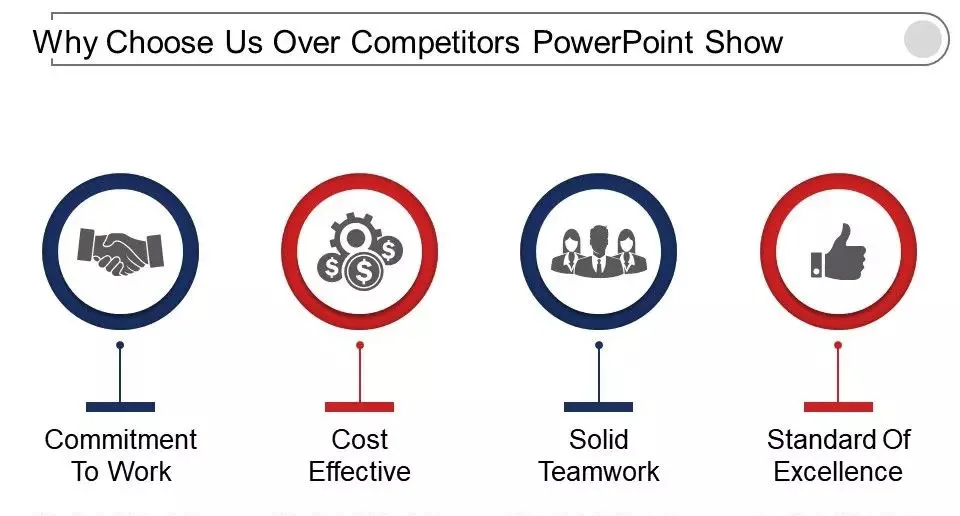 Why Choose Us Over Competitors PowerPoint Show

Commitment To Work

Cost Effective

Solid Teamwork

Standard Of Excellence